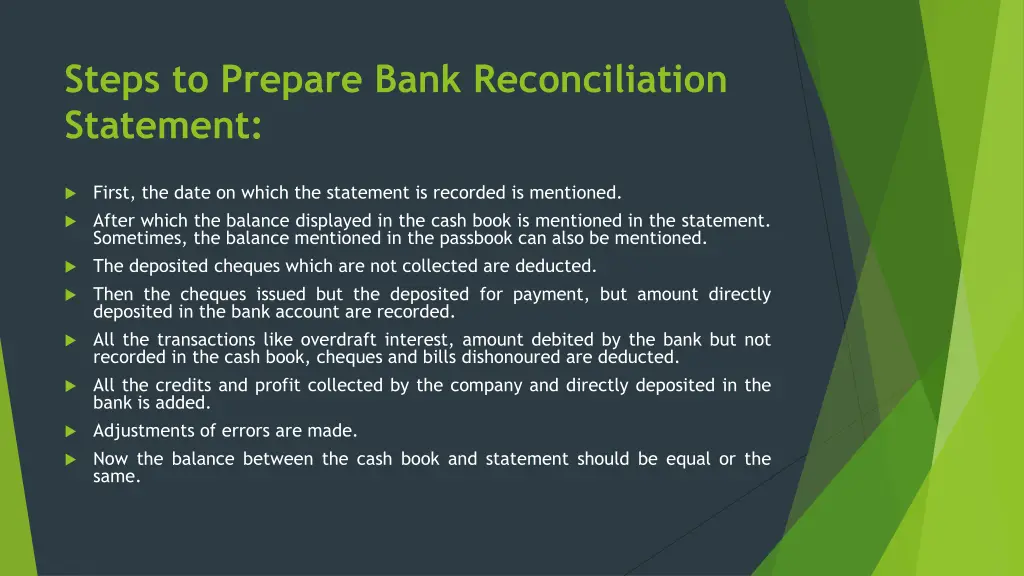 Steps to Prepare Bank Reconciliation Statement:

First, the date on which the statement is recorded is mentioned.

After which the balance displayed in the cash book is mentioned in the statement. Sometimes, the balance mentioned in the passbook can also be mentioned.

The deposited cheques which are not collected are deducted.

Then the cheques issued but the deposited for payment, but amount directly deposited in the bank account are recorded.

All the transactions like overdraft interest, amount debited by the bank but not recorded in the cash book, cheques and bills dishonoured are deducted.

All the credits and profit collected by the company and directly deposited in the bank is added.

Adjustments of errors are made.

Now the balance between the cash book and statement should be equal or the same.